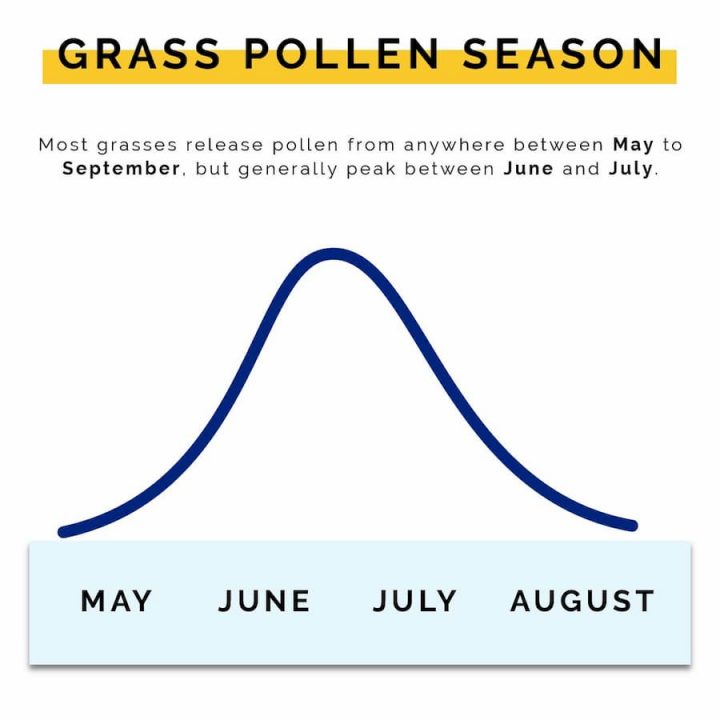 GRASS POLLEN SEASON

Most grasses release pollen from anywhere between May to September, but generally peak between June and July.

MAY JUNE JULY AUGUST